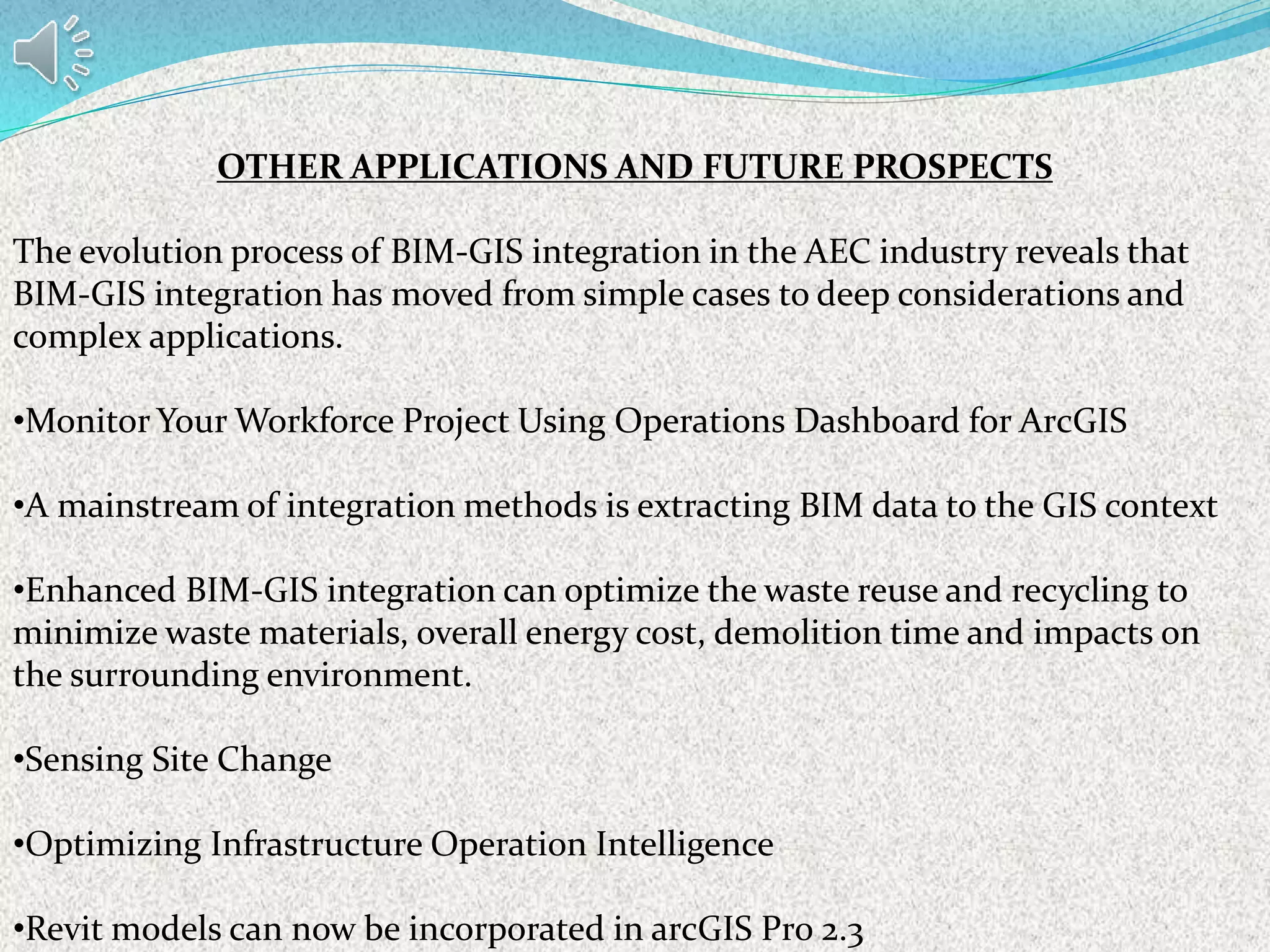 OTHER APPLICATIONS AND FUTURE PROSPECTS

The evolution process of BIM-GIS integration in the AEC industry reveals that BIM-GIS integration has moved from simple cases to deep considerations and complex applications.

•Monitor Your Workforce Project Using Operations Dashboard for ArcGIS

•A mainstream of integration methods is extracting BIM data to the GIS context

•Enhanced BIM-GIS integration can optimize the waste reuse and recycling to minimize waste materials, overall energy cost, demolition time and impacts on the surrounding environment.

•Sensing Site Change

•Optimizing Infrastructure Operation Intelligence

•Revit models can now be incorporated in arcGIS Pro 2.3